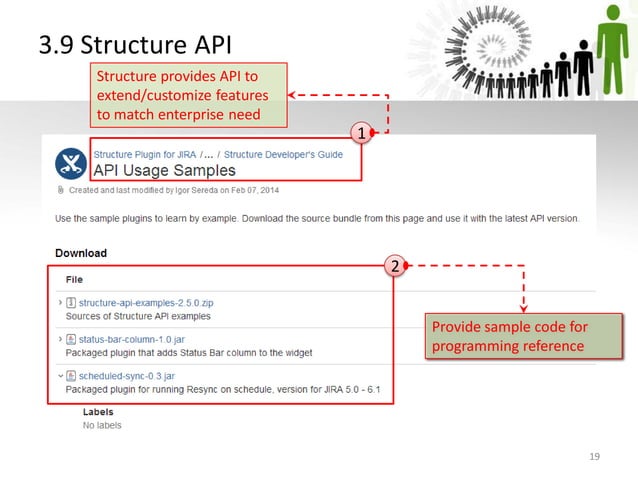 3.9 Structure API

Structure provides API to extend/customize features to match enterprise need

1

Structure Plugin for JIRA / ... / Structure Developer's Guide

API Usage Samples

Created and last modified by Igor Sereda on Feb 07, 2014

Use the sample plugins to learn by example. Download the source bundle from this page and use it with the latest API version.

Download

2

File

structure-api-examples-2.5.0.zip
Sources of Structure API examples

status-bar-column-1.0.jar
Packaged plugin that adds Status Bar column to the widget

scheduled-sync-0.3.jar
Packaged plugin for running Resync on schedule, version for JIRA 5.0 - 6.1

Provide sample code for programming reference

Labels
No labels

19